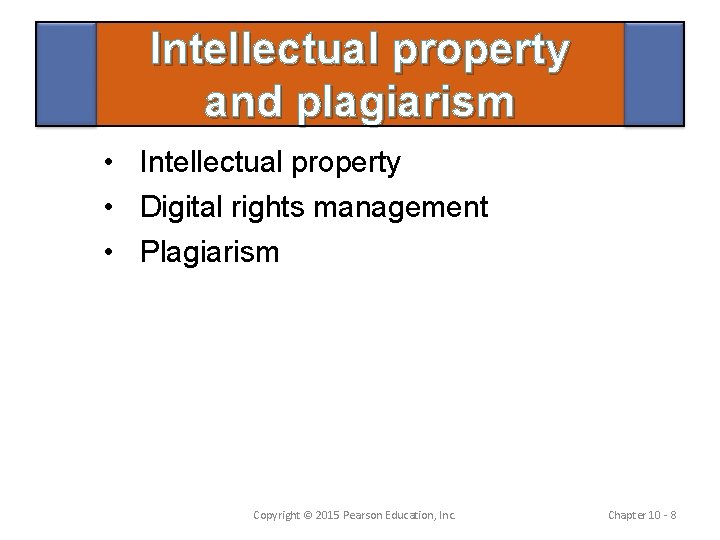 Intellectual property and plagiarism

• Intellectual property
• Digital rights management
• Plagiarism

Copyright © 2015 Pearson Education, Inc.

Chapter 10 - 8